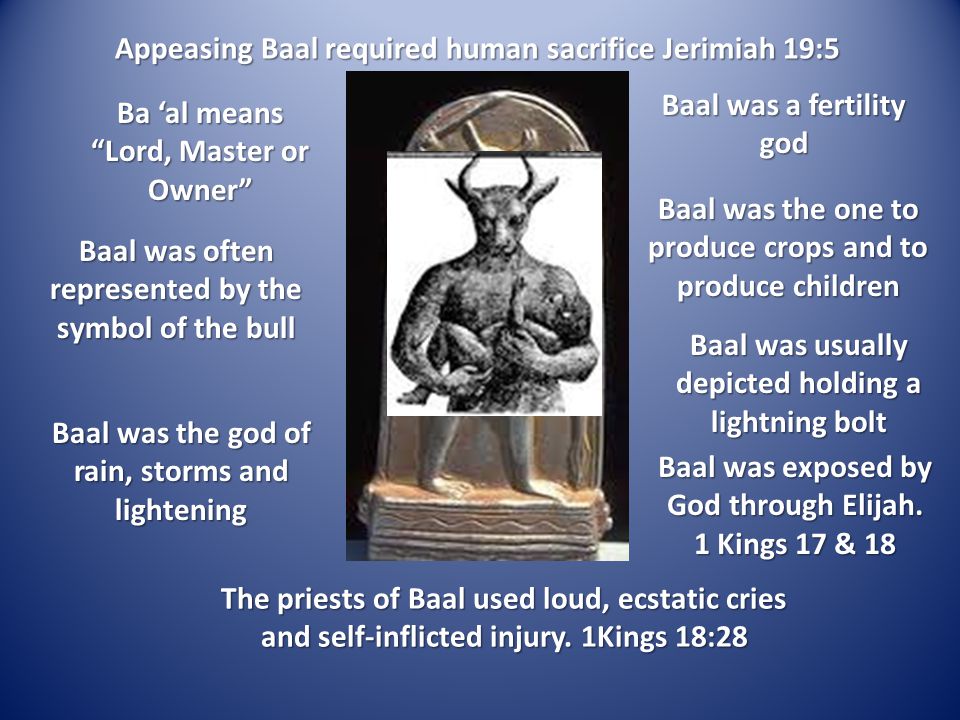 Appeasing Baal required human sacrifice Jerimiah 19:5

Ba ‘al means “Lord, Master or Owner”

Baal was often represented by the symbol of the bull

Baal was the god of rain, storms and lightening

Baal was a fertility god

Baal was the one to produce crops and to produce children

Baal was usually depicted holding a lightning bolt

Baal was exposed by God through Elijah. 1 Kings 17 & 18

The priests of Baal used loud, ecstatic cries and self-inflicted injury. 1Kings 18:28